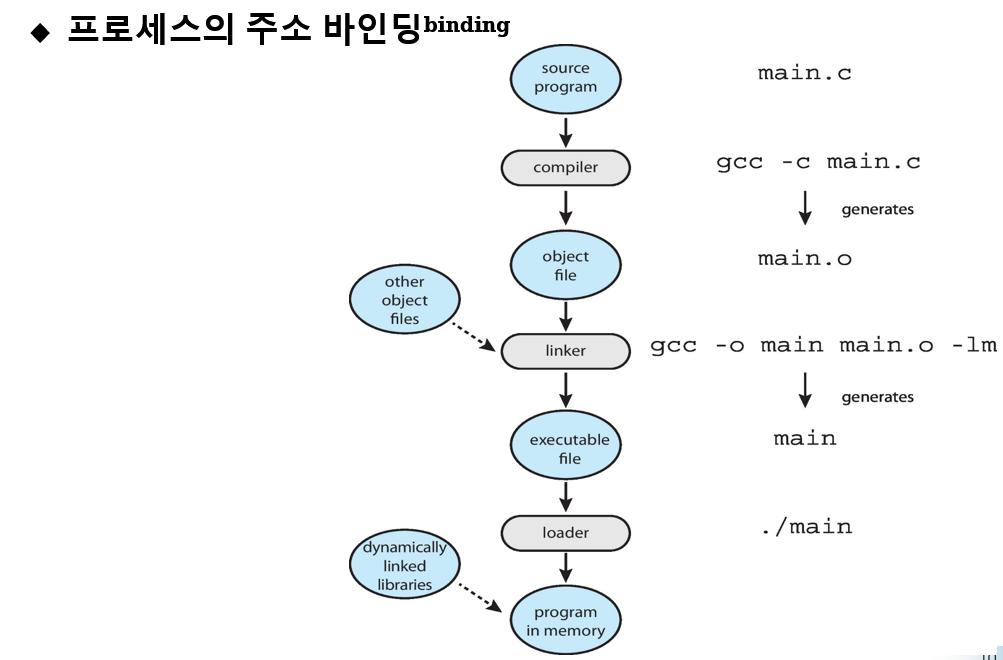 ◆ 프로세스의 주소 바인딩binding

source program

main.c

compiler

gcc -c main.c

generates

object file

main.o

other object files

linker

gcc -o main main.o -lm

generates

executable file

main

loader

./main

dynamically linked libraries

program in memory